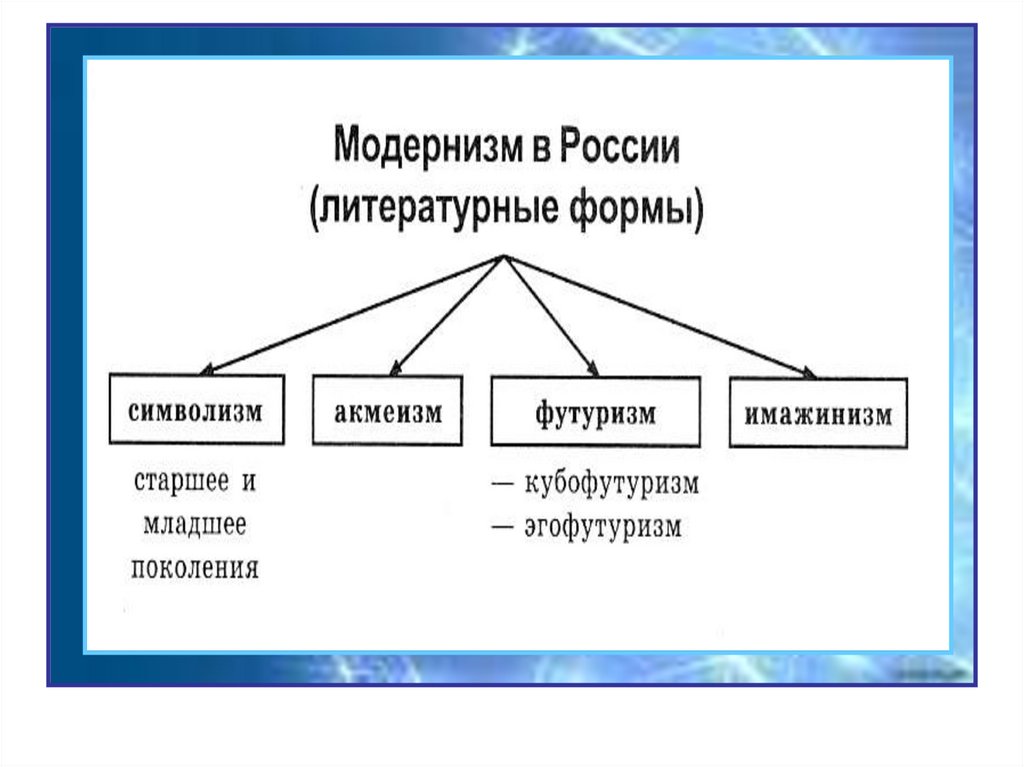 Модернизм в России
(литературные формы)

символизм

старшее и младшее поколения

акмеизм

футуризм

— кубофутуризм
— эгофутуризм

имажинизм